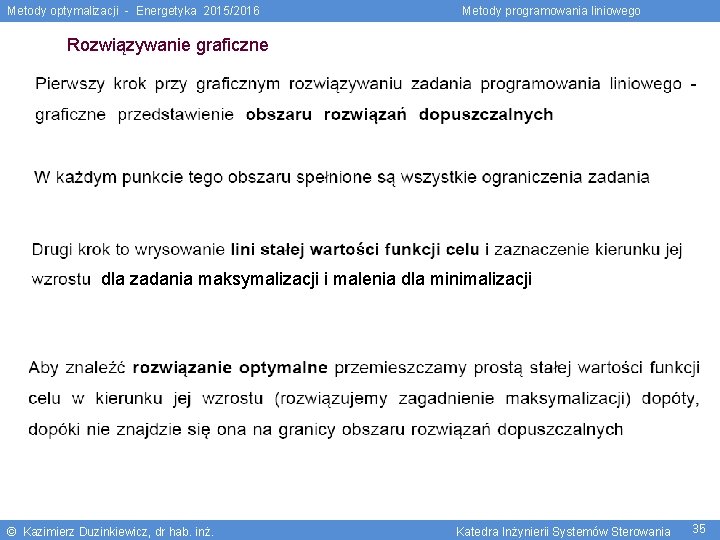 Metody optymalizacji - Energetyka 2015/2016

Metody programowania liniowego

Rozwiązywanie graficzne

Pierwszy krok przy graficznym rozwiązywaniu zadania programowania liniowego - graficzne przedstawienie obszaru rozwiązań dopuszczalnych

W każdym punkcie tego obszaru spełnione są wszystkie ograniczenia zadania

Drugi krok to wrysowanie lini stałej wartości funkcji celu i zaznaczenie kierunku jej wzrostu dla zadania maksymalizacji i malenia dla minimalizacji

Aby znaleźć rozwiązanie optymalne przemieszczamy prostą stałej wartości funkcji celu w kierunku jej wzrostu (rozwiązujemy zagadnienie maksymalizacji) dopóty, dopóki nie znajdzie się ona na granicy obszaru rozwiązań dopuszczalnych

© Kazimierz Duzinkiewicz, dr hab. inż.

Katedra Inżynierii Systemów Sterowania

35